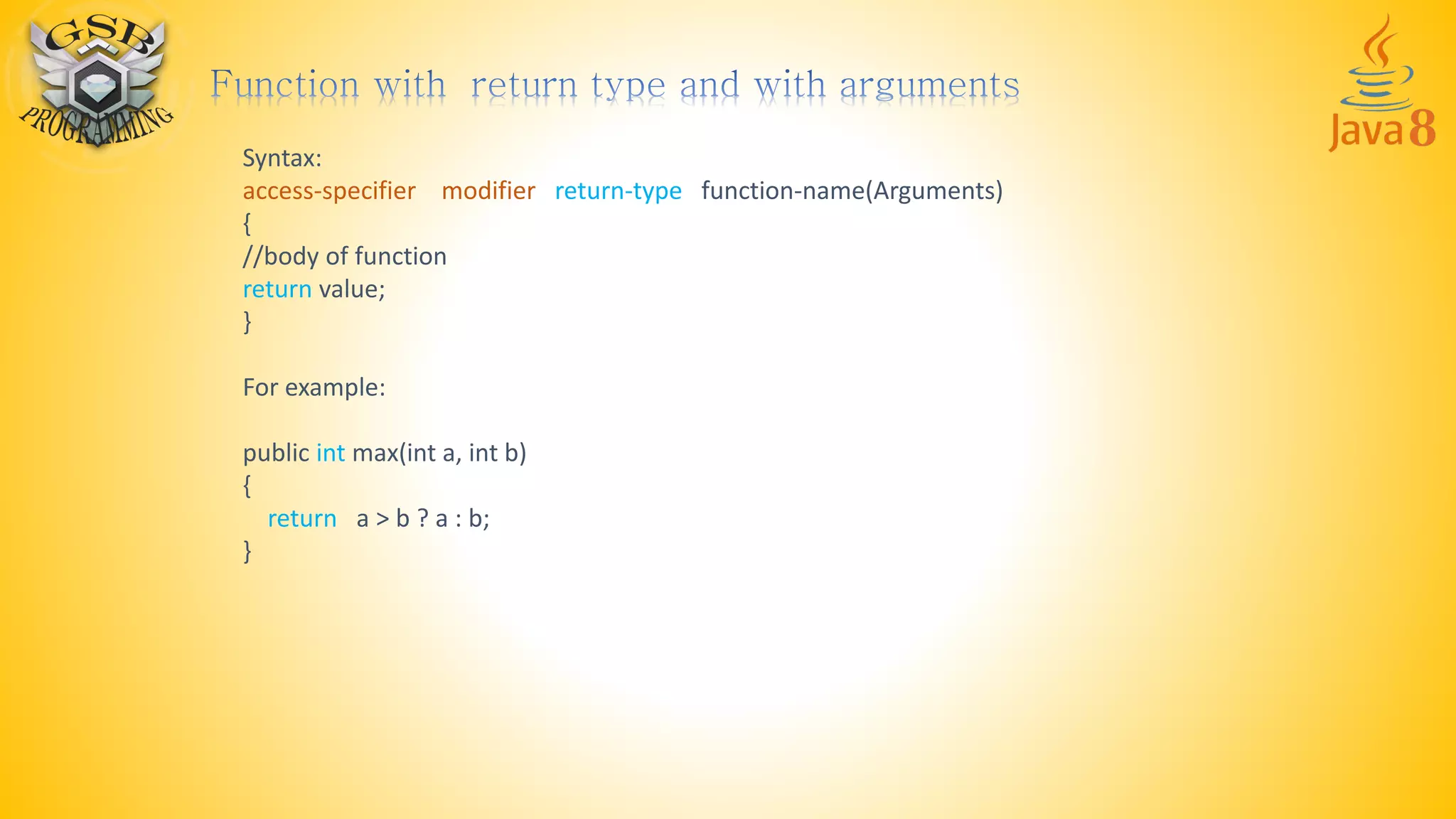 GSB
PROGRAMMING

Function with return type and with arguments

Java 8

Syntax:
access-specifier modifier return-type function-name(Arguments)
{
//body of function
return value;
}

For example:

public int max(int a, int b)
{
return a > b ? a : b;
}